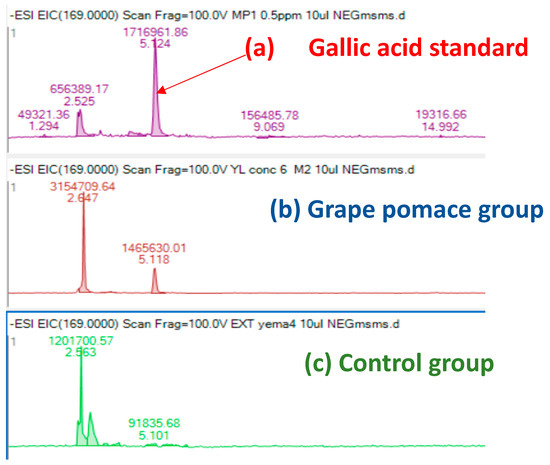 -ESI EIC(169.0000) Scan Frag=100.0V MP1 0.5ppm 10ul NEGmsms.d

1

1716961.86
5.124

(a) Gallic acid standard

656389.17
2.525

49321.36
1.294

156485.78
9.069

19316.66
14.992

-ESI EIC(169.0000) Scan Frag=100.0V YL conc 6 M2 10ul NEGmsms.d

1

3154709.64
2.647

(b) Grape pomace group

1465630.01
5.118

-ESI EIC(169.0000) Scan Frag=100.0V EXT yema4 10ul NEGmsms.d

1

1201700.57
2.563

(c) Control group

91835.68
5.101